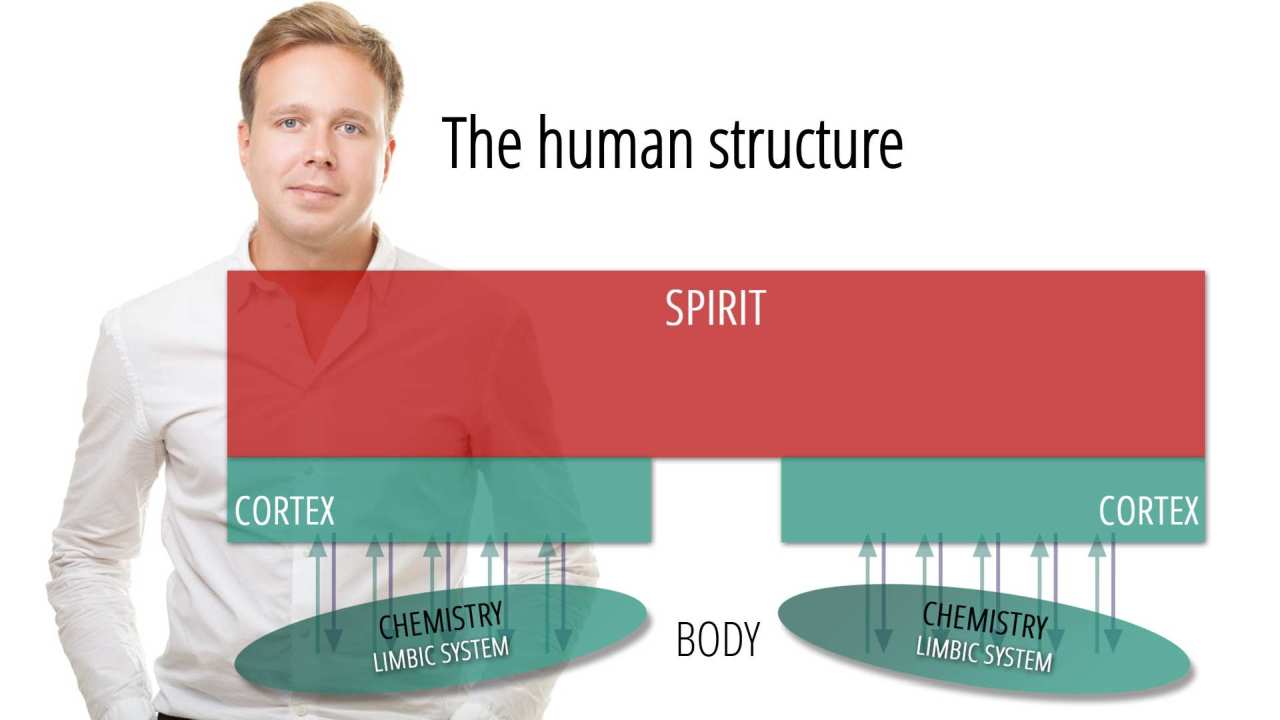 The human structure

SPIRIT

CORTEX

CORTEX

CHEMISTRY
LIMBIC SYSTEM

BODY

CHEMISTRY
LIMBIC SYSTEM